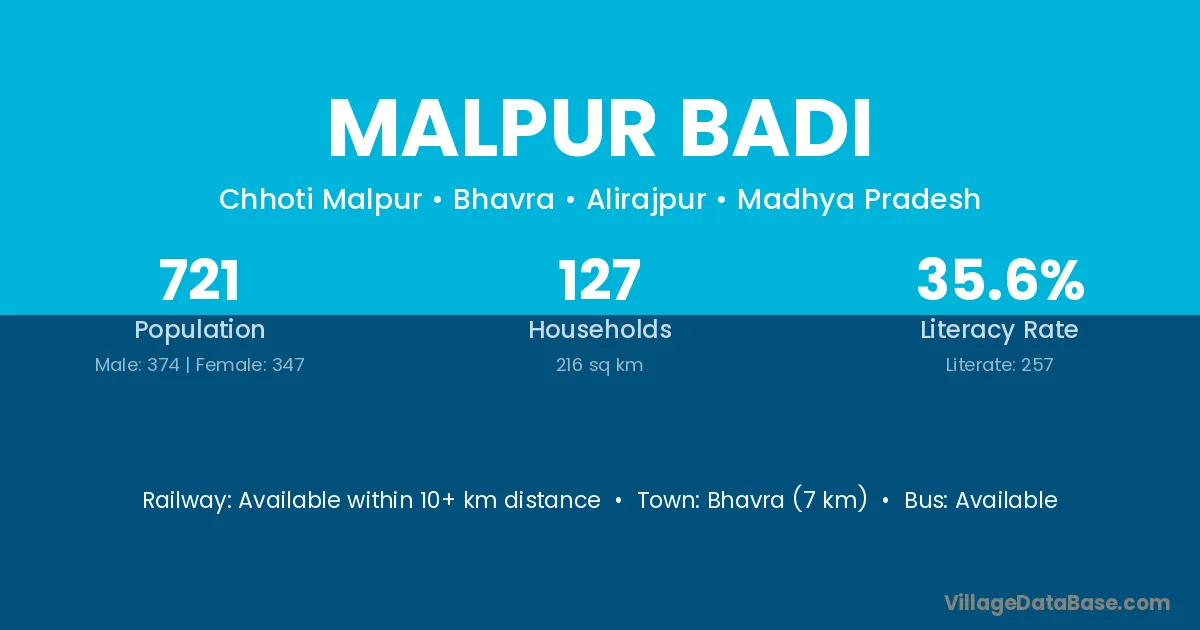 MALPUR BADI

Chhoti Malpur • Bhavra • Alirajpur • Madhya Pradesh

721
Population
Male: 374 | Female: 347

127
Households
216 sq km

35.6%
Literacy Rate
Literate: 257

Railway: Available within 10+ km distance • Town: Bhavra (7 km) • Bus: Available

VillageDataBase.com